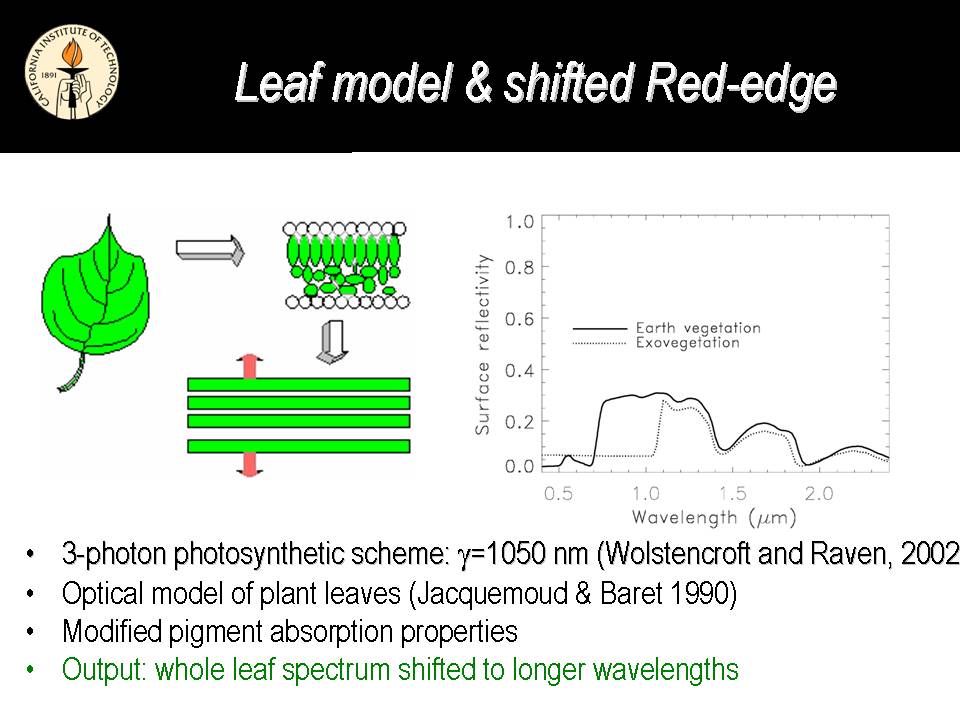 CALIFORNIA INSTITUTE OF TECHNOLOGY
1891

Leaf model & shifted Red-edge

1.0
0.8
0.6
0.4
0.2
0.0
Surface reflectivity
Earth vegetation
Exovegetation
0.5
1.0
1.5
2.0
Wavelength ($\mu$m)

• 3-photon photosynthetic scheme: $\gamma$=1050 nm (Wolstencroft and Raven, 2002
• Optical model of plant leaves (Jacquemoud & Baret 1990)
• Modified pigment absorption properties
• Output: whole leaf spectrum shifted to longer wavelengths